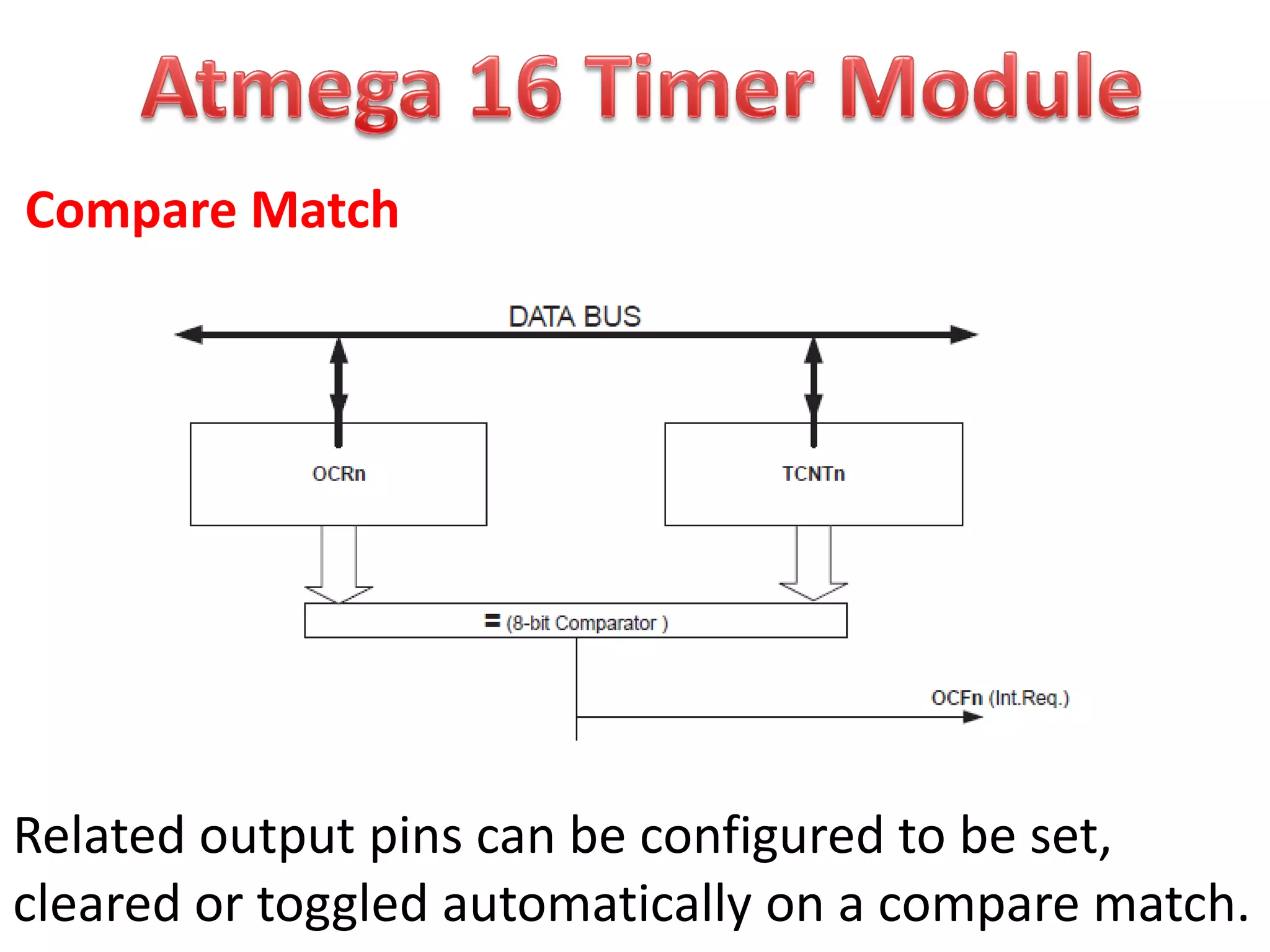 Atmega 16 Timer Module

Compare Match

DATA BUS

OCRn

TCNTn

= (8-bit Comparator )

OCFn (Int.Req.)

Related output pins can be configured to be set, cleared or toggled automatically on a compare match.